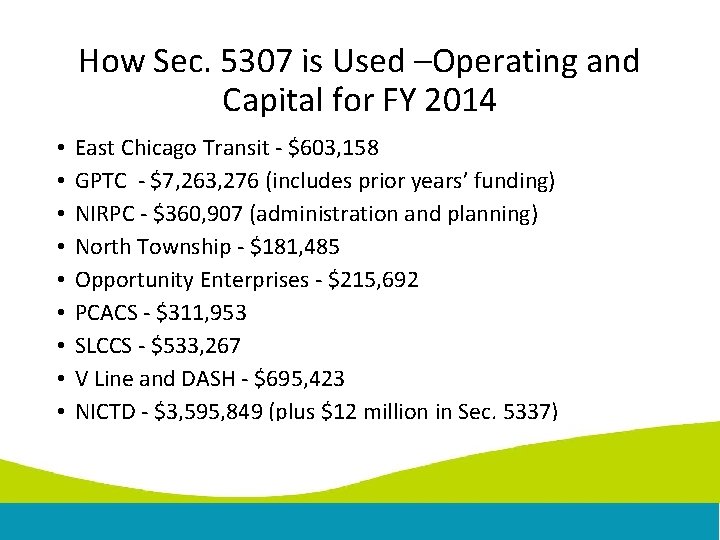 How Sec. 5307 is Used –Operating and Capital for FY 2014

• East Chicago Transit - \$603,158
• GPTC - \$7,263,276 (includes prior years' funding)
• NIRPC - \$360,907 (administration and planning)
• North Township - \$181,485
• Opportunity Enterprises - \$215,692
• PCACS - \$311,953
• SLCCS - \$533,267
• V Line and DASH - \$695,423
• NICTD - \$3,595,849 (plus \$12 million in Sec. 5337)